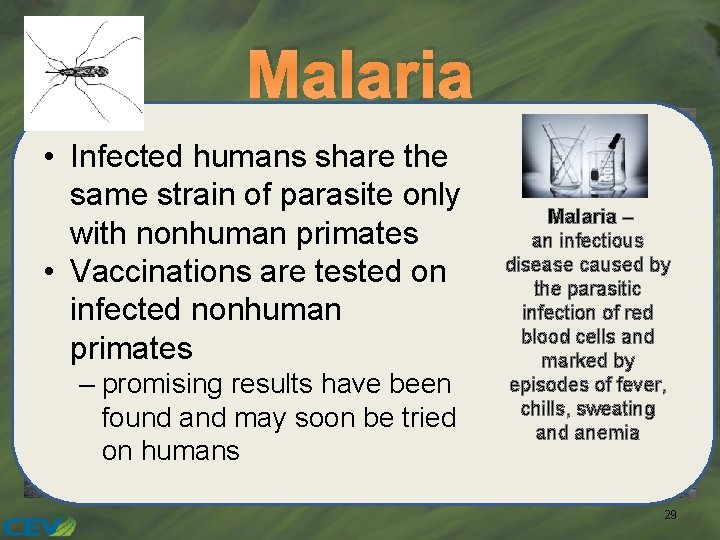 Malaria

• Infected humans share the same strain of parasite only with nonhuman primates
• Vaccinations are tested on infected nonhuman primates
– promising results have been found and may soon be tried on humans

Malaria – an infectious disease caused by the parasitic infection of red blood cells and marked by episodes of fever, chills, sweating and anemia

29

CEV